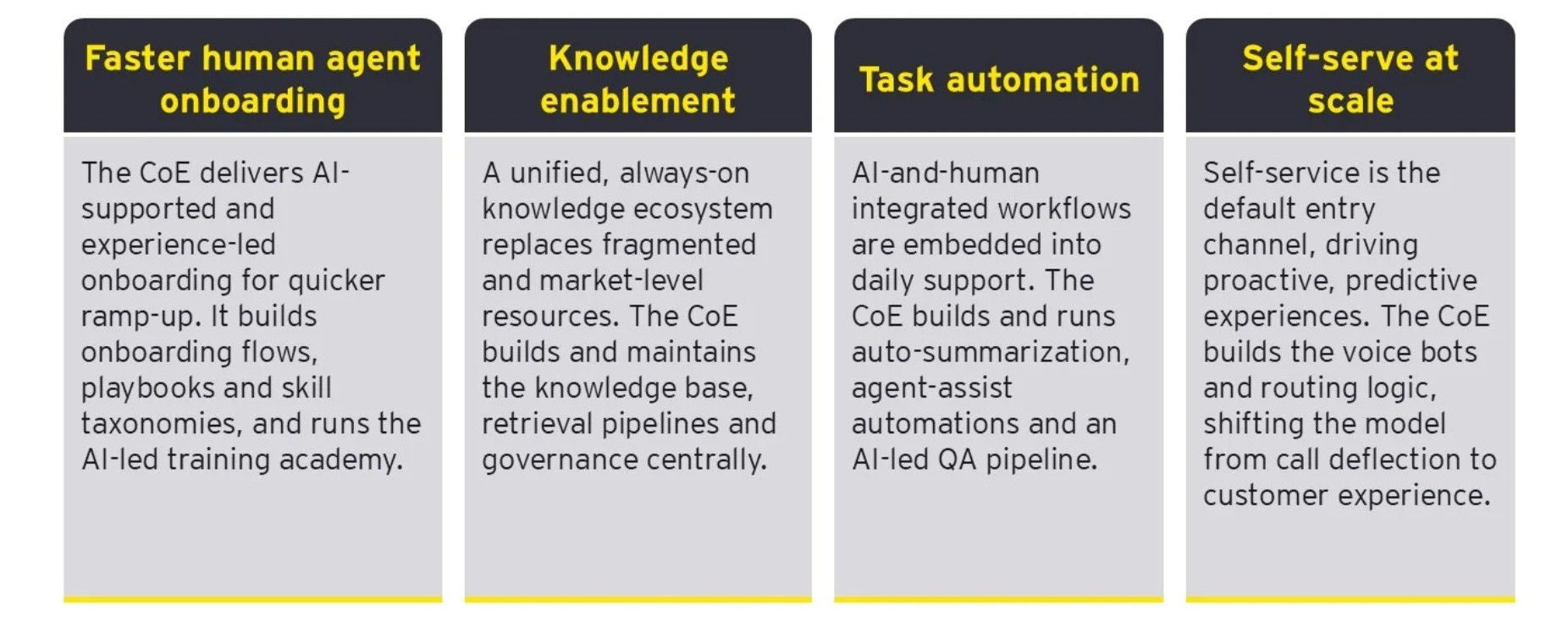 Faster human agent onboarding

The CoE delivers AI-supported and experience-led onboarding for quicker ramp-up. It builds onboarding flows, playbooks and skill taxonomies, and runs the AI-led training academy.

Knowledge enablement

A unified, always-on knowledge ecosystem replaces fragmented and market-level resources. The CoE builds and maintains the knowledge base, retrieval pipelines and governance centrally.

Task automation

AI-and-human integrated workflows are embedded into daily support. The CoE builds and runs auto-summarization, agent-assist automations and an AI-led QA pipeline.

Self-serve at scale

Self-service is the default entry channel, driving proactive, predictive experiences. The CoE builds the voice bots and routing logic, shifting the model from call deflection to customer experience.